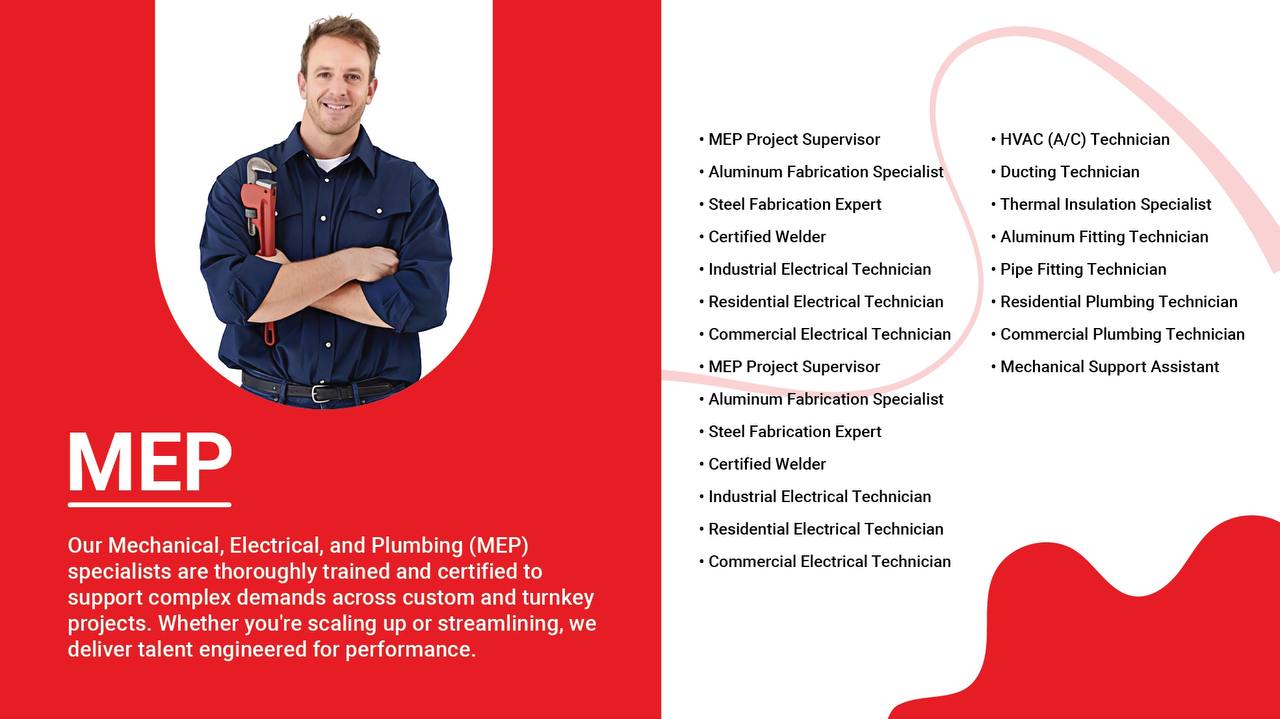 MEP

Our Mechanical, Electrical, and Plumbing (MEP) specialists are thoroughly trained and certified to support complex demands across custom and turnkey projects. Whether you're scaling up or streamlining, we deliver talent engineered for performance.

• MEP Project Supervisor
• Aluminum Fabrication Specialist
• Steel Fabrication Expert
• Certified Welder
• Industrial Electrical Technician
• Residential Electrical Technician
• Commercial Electrical Technician
• MEP Project Supervisor
• Aluminum Fabrication Specialist
• Steel Fabrication Expert
• Certified Welder
• Industrial Electrical Technician
• Residential Electrical Technician
• Commercial Electrical Technician

• HVAC (A/C) Technician
• Ducting Technician
• Thermal Insulation Specialist
• Aluminum Fitting Technician
• Pipe Fitting Technician
• Residential Plumbing Technician
• Commercial Plumbing Technician
• Mechanical Support Assistant